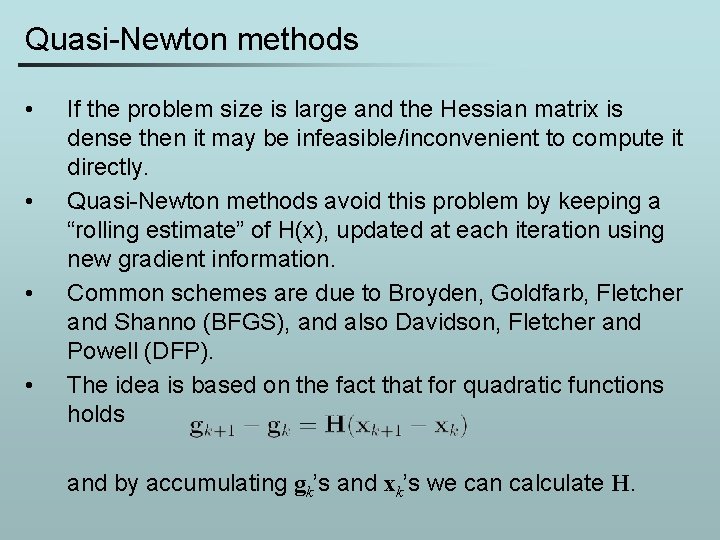 Quasi-Newton methods

• If the problem size is large and the Hessian matrix is dense then it may be infeasible/inconvenient to compute it directly.

• Quasi-Newton methods avoid this problem by keeping a “rolling estimate” of H(x), updated at each iteration using new gradient information.

• Common schemes are due to Broyden, Goldfarb, Fletcher and Shanno (BFGS), and also Davidson, Fletcher and Powell (DFP).

• The idea is based on the fact that for quadratic functions holds $\mathbf{g}_{k+1} - \mathbf{g}_k = \mathbf{H}(\mathbf{x}_{k+1} - \mathbf{x}_k)$

and by accumulating $\mathbf{g}_k$’s and $\mathbf{x}_k$’s we can calculate $\mathbf{H}$.